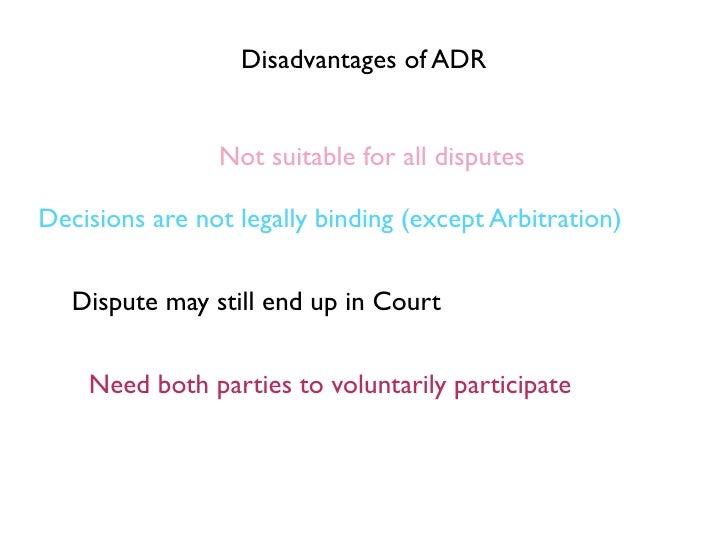 Disadvantages of ADR

Not suitable for all disputes

Decisions are not legally binding (except Arbitration)

Dispute may still end up in Court

Need both parties to voluntarily participate